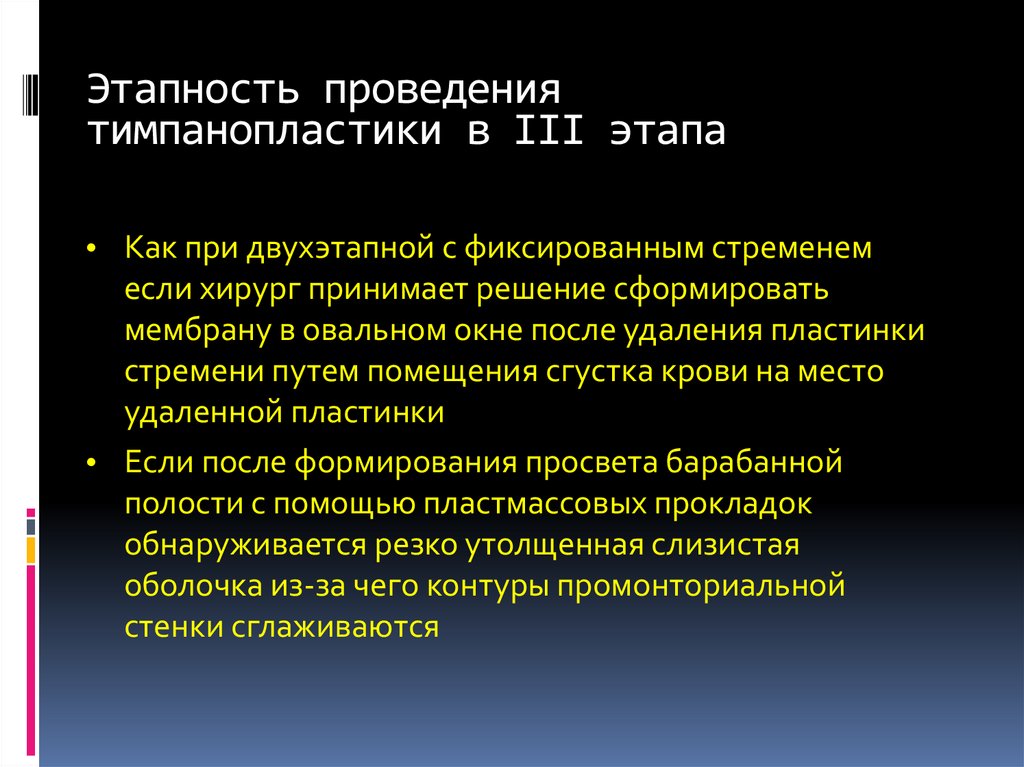 Этапность проведения тимпанопластики в III этапа

• Как при двухэтапной с фиксированным стременем если хирург принимает решение сформировать мембрану в овальном окне после удаления пластинки стремени путем помещения сгустка крови на место удаленной пластинки

• Если после формирования просвета барабанной полости с помощью пластмассовых прокладок обнаруживается резко утолщенная слизистая оболочка из-за чего контуры промонториальной стенки сглаживаются